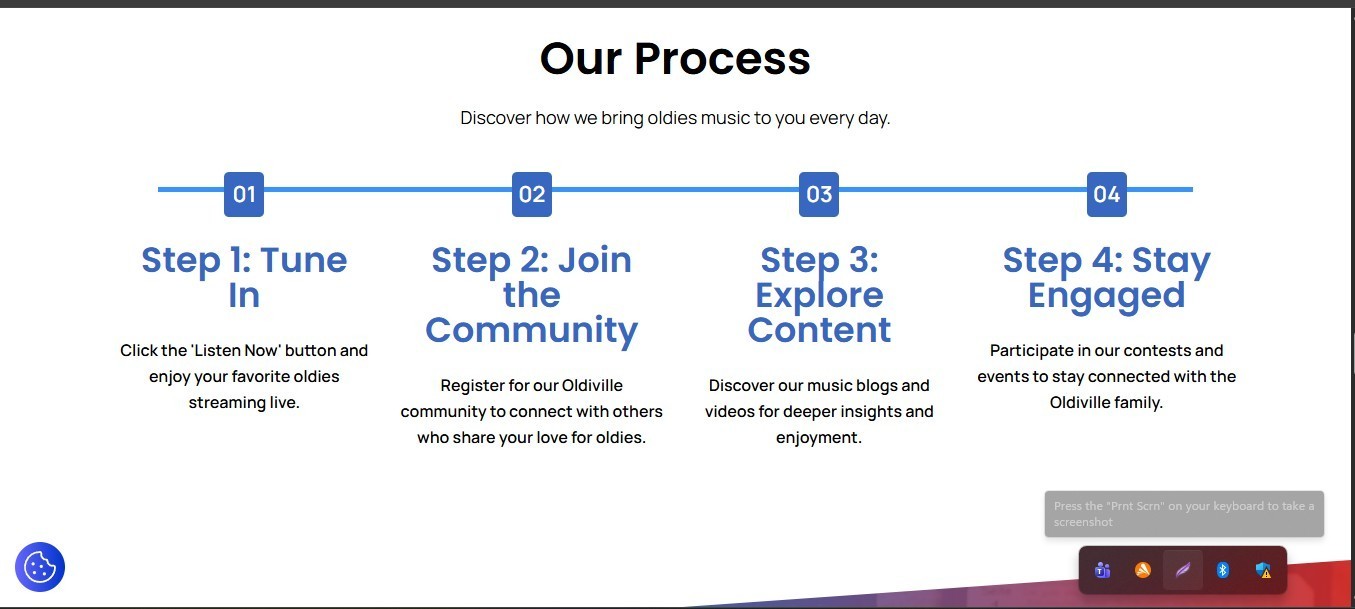 Our Process

Discover how we bring oldies music to you every day.

01

Step 1: Tune In

Click the 'Listen Now' button and enjoy your favorite oldies streaming live.

02

Step 2: Join the Community

Register for our Oldiville community to connect with others who share your love for oldies.

03

Step 3: Explore Content

Discover our music blogs and videos for deeper insights and enjoyment.

04

Step 4: Stay Engaged

Participate in our contests and events to stay connected with the Oldiville family.

Press the "Prnt Scrn" on your keyboard to take a screenshot